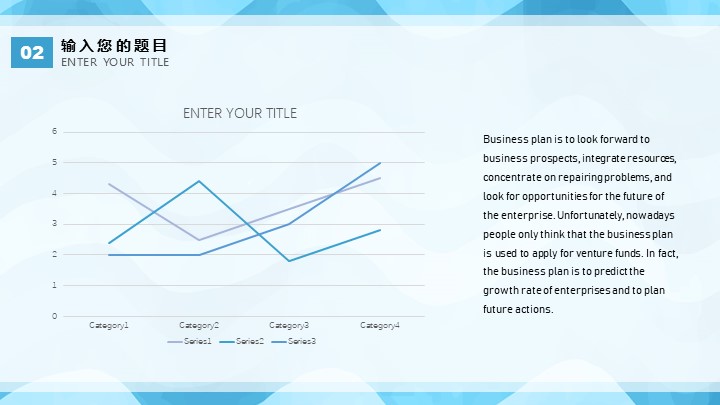 02
输入您的题目
ENTER YOUR TITLE

ENTER YOUR TITLE

6
5
4
3
2
1
0

Category1 Category2 Category3 Category4

Series1 Series2 Series3

Business plan is to look forward to business prospects, integrate resources, concentrate on repairing problems, and look for opportunities for the future of the enterprise. Unfortunately, nowadays people only think that the business plan is used to apply for venture funds. In fact, the business plan is to predict the growth rate of enterprises and to plan future actions.